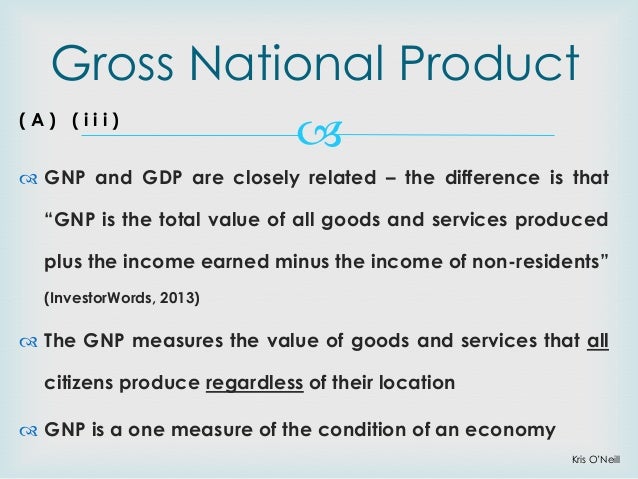 Gross National Product

(A) (iii)

GNP and GDP are closely related – the difference is that "GNP is the total value of all goods and services produced plus the income earned minus the income of non-residents" (InvestorWords, 2013)

The GNP measures the value of goods and services that all citizens produce regardless of their location

GNP is a one measure of the condition of an economy

Kris O'Neill